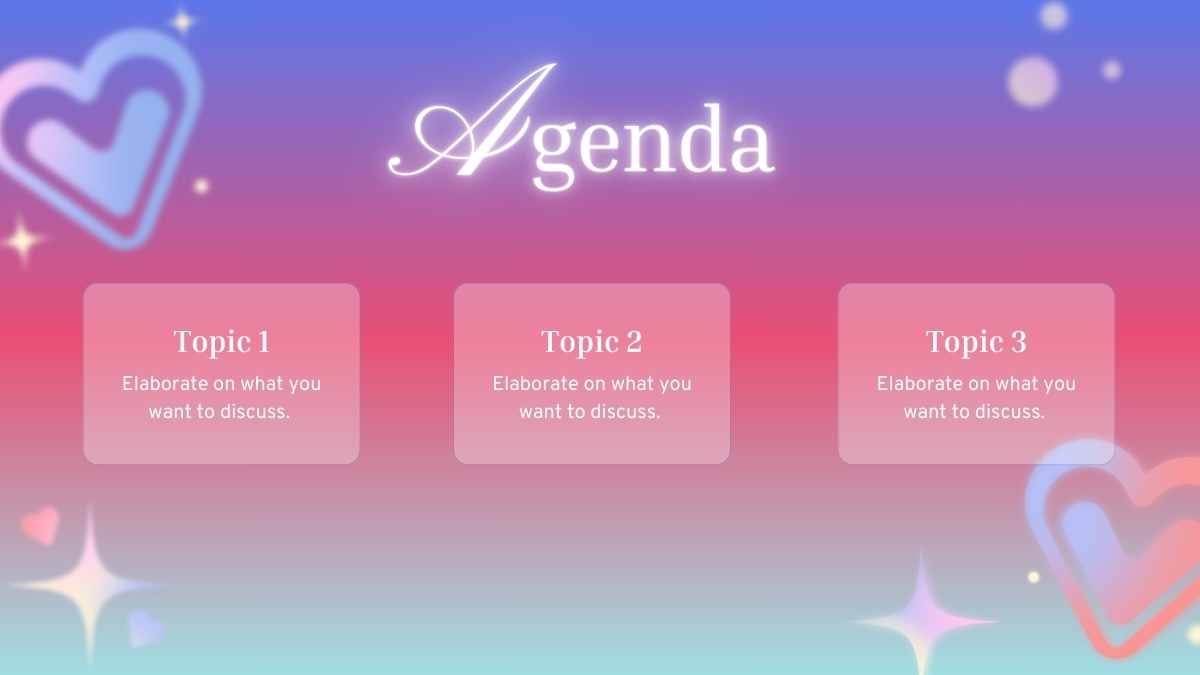 Agenda

Topic 1
Elaborate on what you want to discuss.

Topic 2
Elaborate on what you want to discuss.

Topic 3
Elaborate on what you want to discuss.